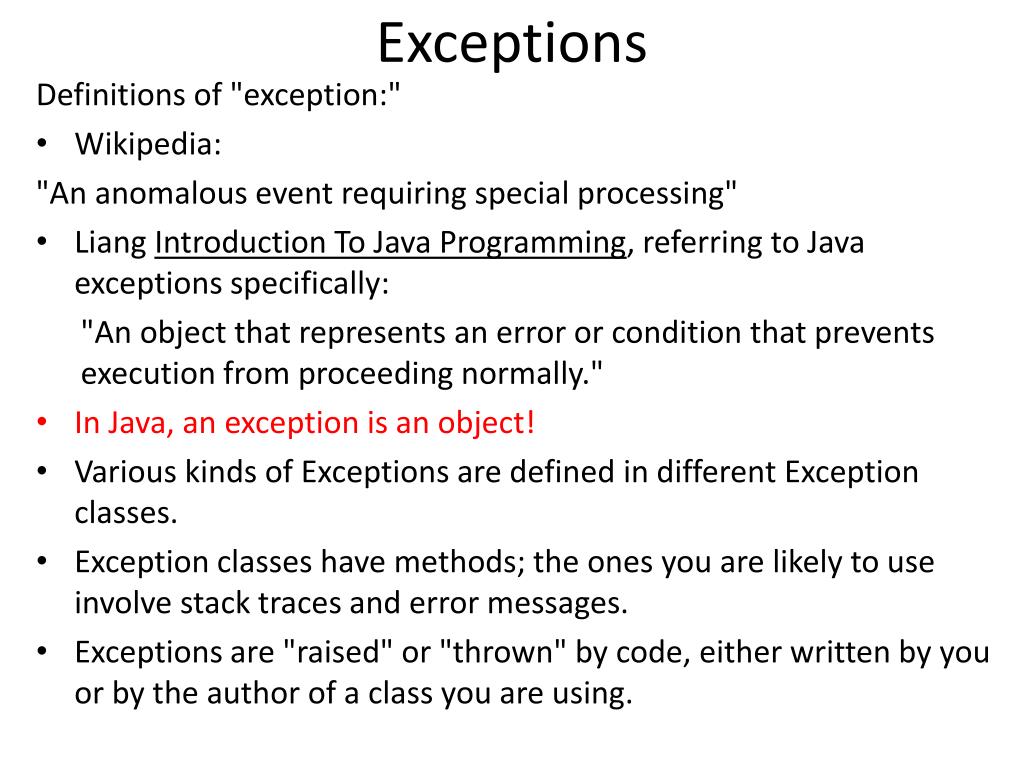 Exceptions

Definitions of "exception:"

• Wikipedia:

"An anomalous event requiring special processing"

• Liang Introduction To Java Programming, referring to Java exceptions specifically:

"An object that represents an error or condition that prevents execution from proceeding normally."

• In Java, an exception is an object!

• Various kinds of Exceptions are defined in different Exception classes.

• Exception classes have methods; the ones you are likely to use involve stack traces and error messages.

• Exceptions are "raised" or "thrown" by code, either written by you or by the author of a class you are using.